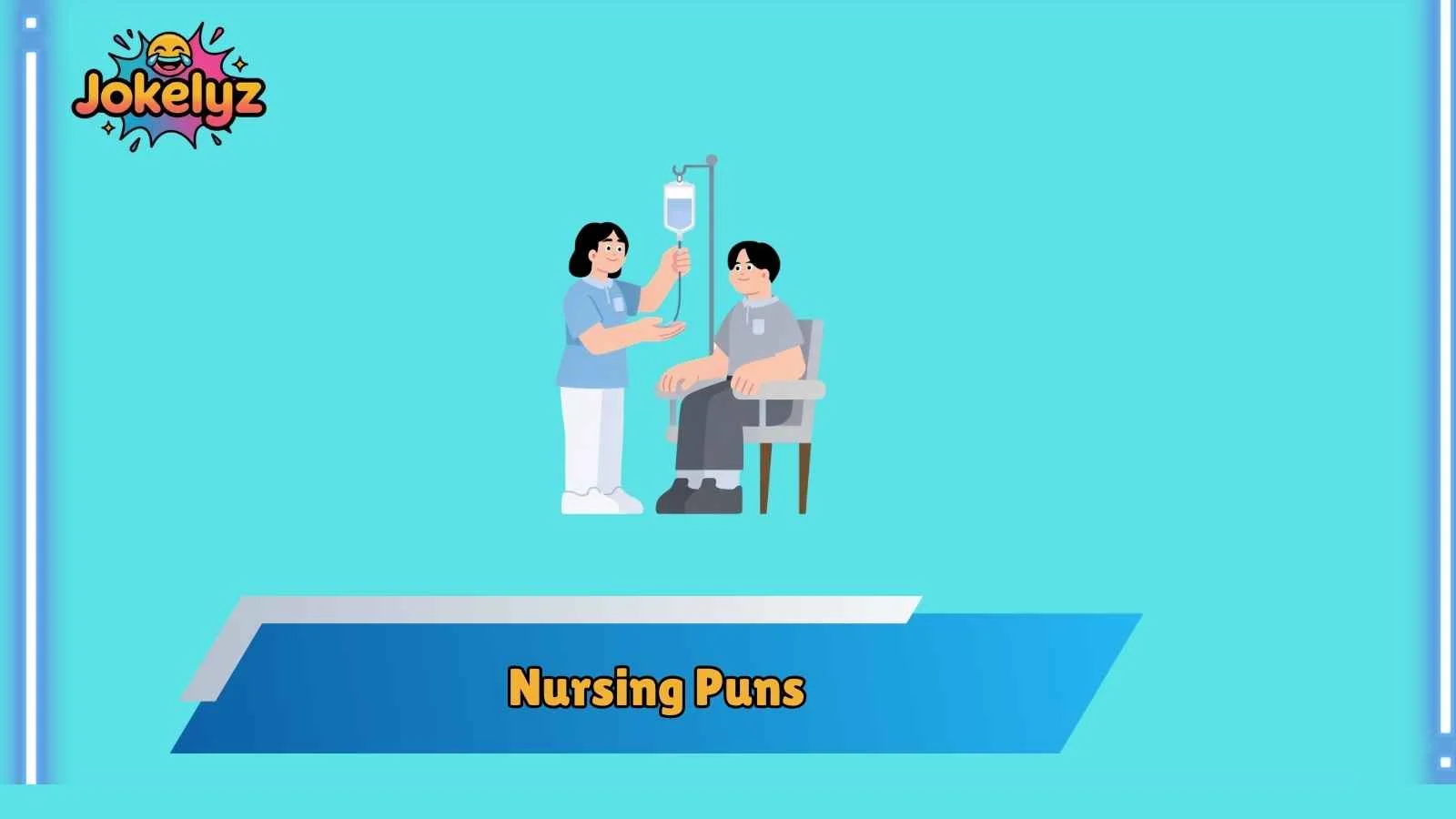 Jokelyz

Nursing Puns